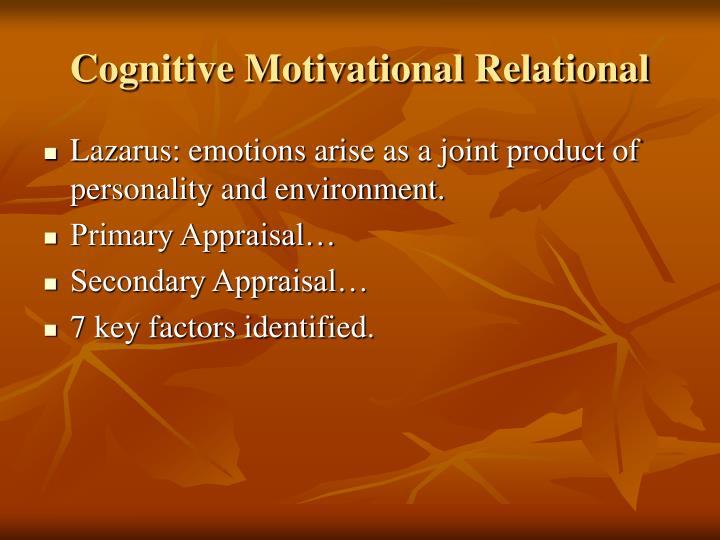 Cognitive Motivational Relational

• Lazarus: emotions arise as a joint product of personality and environment.
• Primary Appraisal…
• Secondary Appraisal…
• 7 key factors identified.